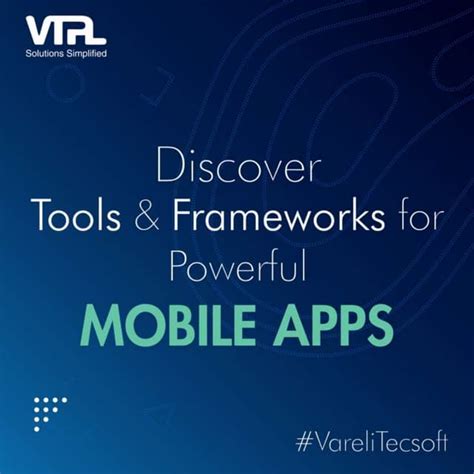 VTPL
Solutions Simplified

Discover
Tools & Frameworks for
Powerful
MOBILE APPS

#VareliTecsoft